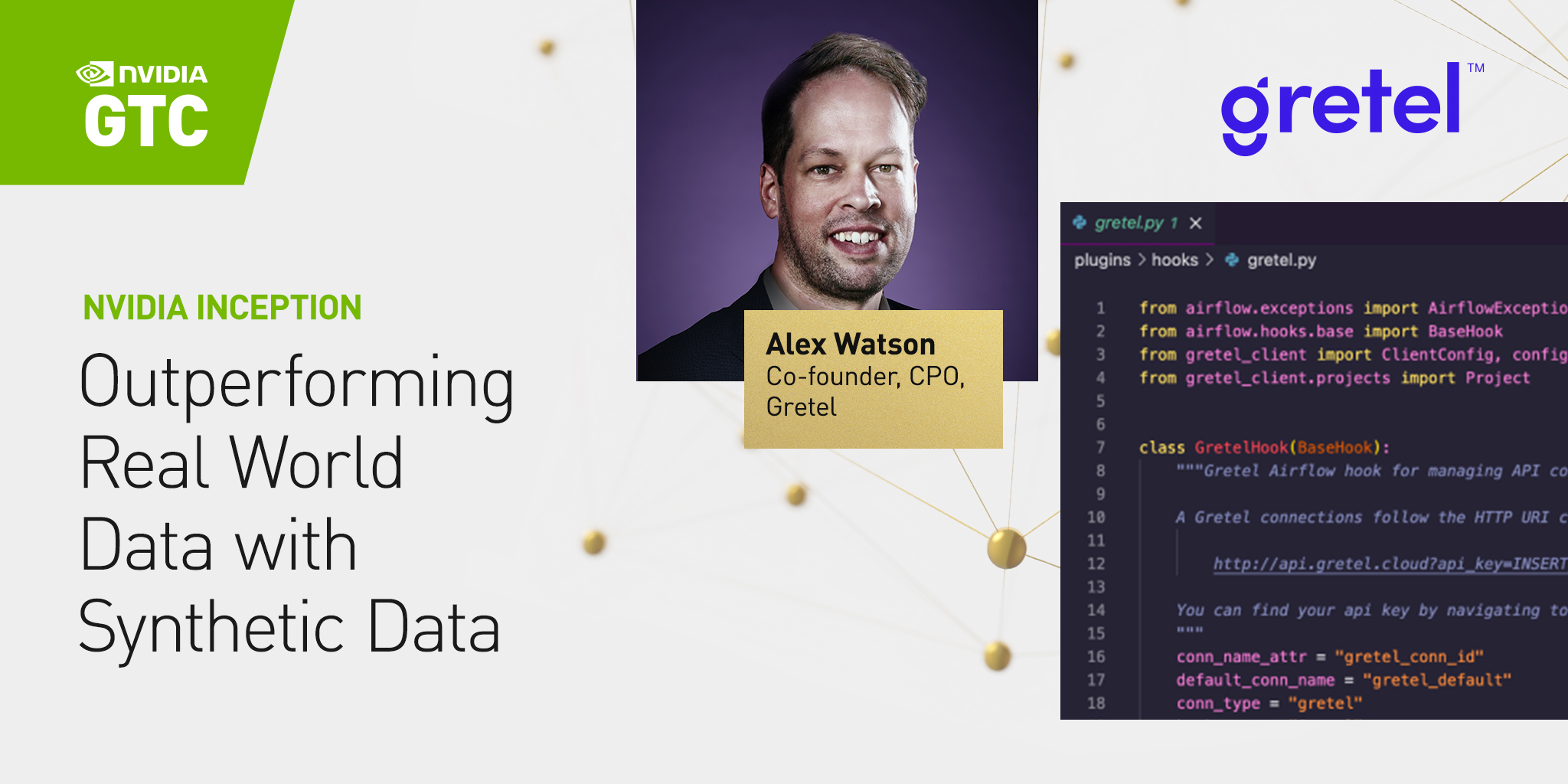 NVIDIA GTC

NVIDIA INCEPTION

Outperforming Real World Data with Synthetic Data

Alex Watson
Co-founder, CPO, Gretel

gretel™

gretel.py 1 ×

plugins > hooks > gretel.py

1 from airflow.exceptions import AirflowExceptio
2 from airflow.hooks.base import BaseHook
3 from gretel_client import ClientConfig, config
4 from gretel_client.projects import Project
5
6
7 class GretelHook(BaseHook):
8 """Gretel Airflow hook for managing API co
9
10 A Gretel connections follow the HTTP URI c
11
12 http://api.gretel.cloud?api_key=INSERT
13
14 You can find your api key by navigating to
15 """
16 conn_name_attr = "gretel_conn_id"
17 default_conn_name = "gretel_default"
18 conn_type = "gretel"